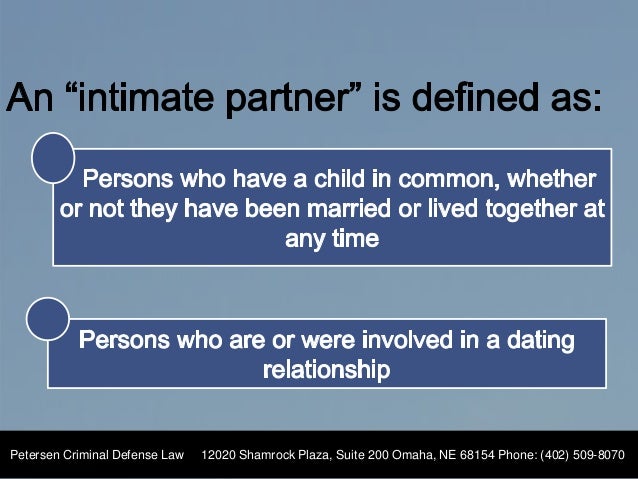 An “intimate partner” is defined as:

Persons who have a child in common, whether or not they have been married or lived together at any time

Persons who are or were involved in a dating relationship

Petersen Criminal Defense Law 12020 Shamrock Plaza, Suite 200 Omaha, NE 68154 Phone: (402) 509-8070